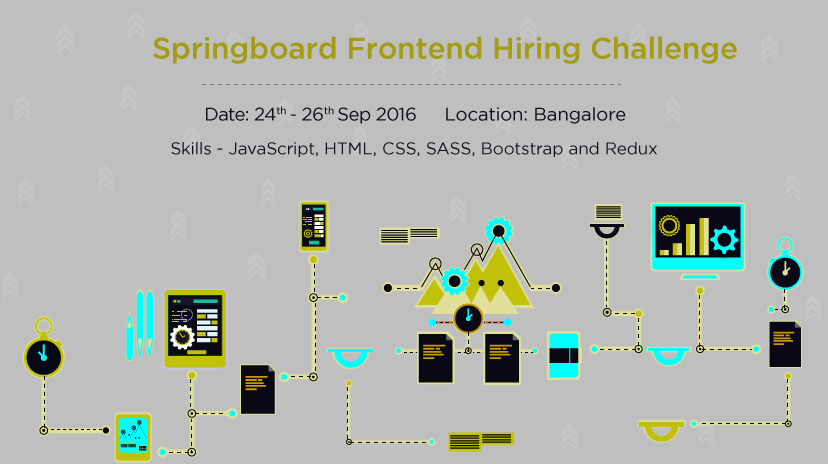 Springboard Frontend Hiring Challenge

Date: 24$^{th}$ - 26$^{th}$ Sep 2016 Location: Bangalore

Skills - JavaScript, HTML, CSS, SASS, Bootstrap and Redux